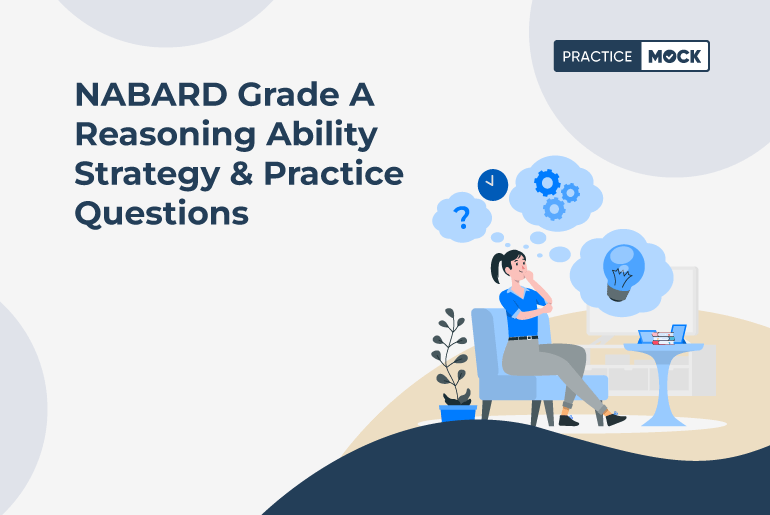 PRACTICE MOCK

NABARD Grade A Reasoning Ability Strategy & Practice Questions

?